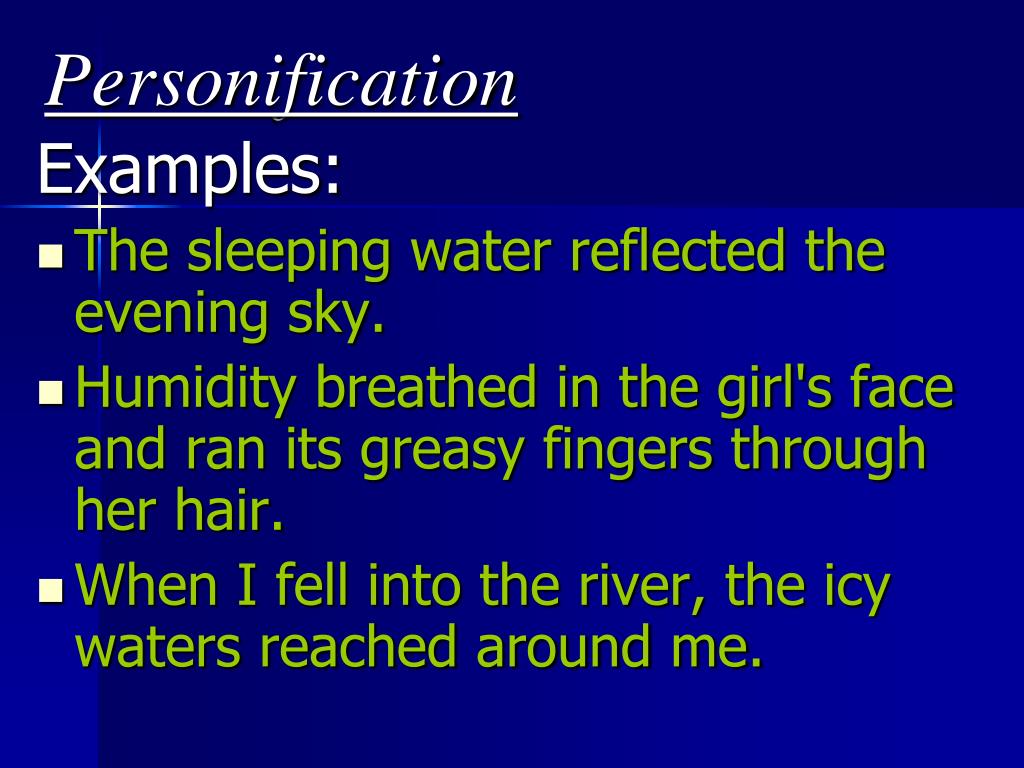 Personification

Examples:

- The sleeping water reflected the evening sky.
- Humidity breathed in the girl's face and ran its greasy fingers through her hair.
- When I fell into the river, the icy waters reached around me.